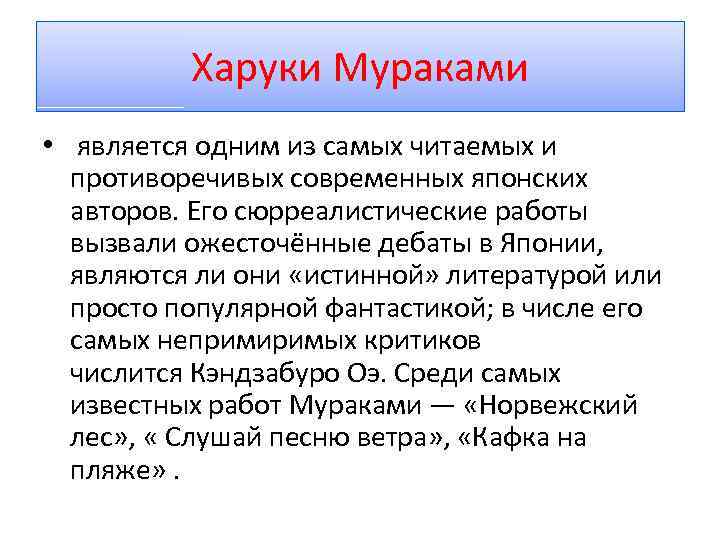 Харуки Мураками

• является одним из самых читаемых и противоречивых современных японских авторов. Его сюрреалистические работы вызвали ожесточённые дебаты в Японии, являются ли они «истинной» литературой или просто популярной фантастикой; в числе его самых непримиримых критиков числится Кэндзабуро Оэ. Среди самых известных работ Мураками — «Норвежский лес», « Слушай песню ветра», «Кафка на пляже» .